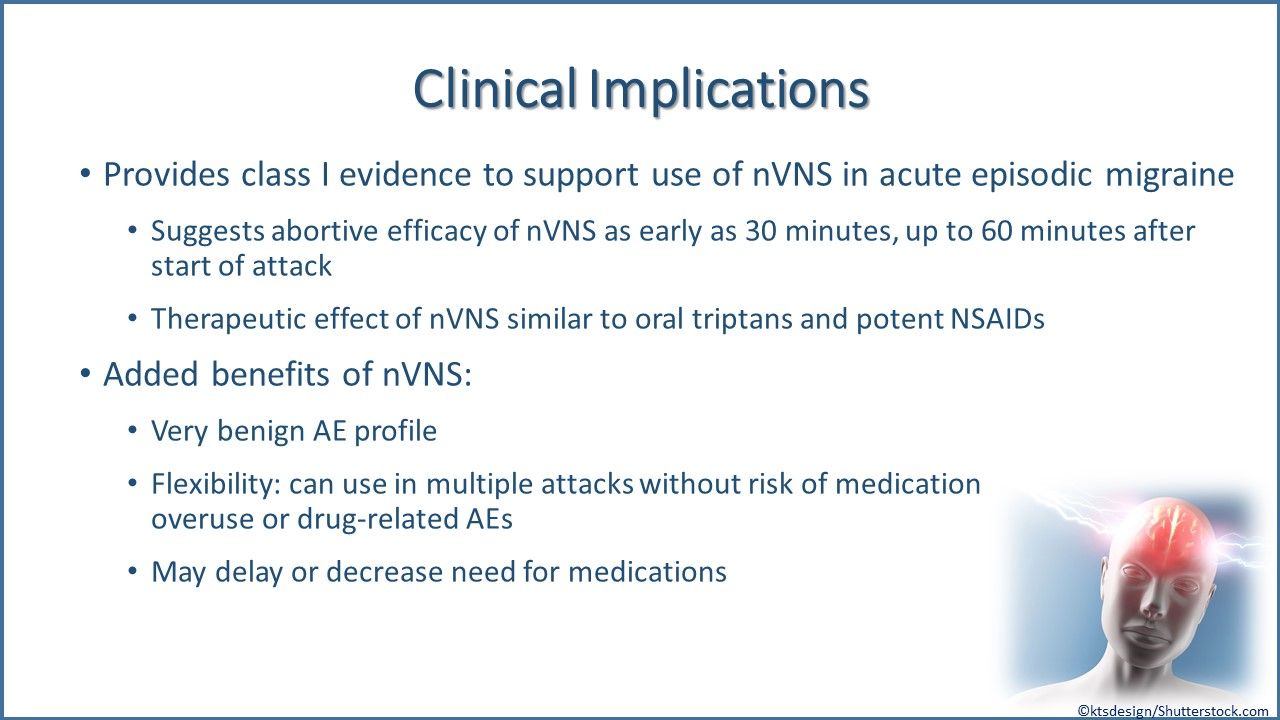 Clinical Implications

• Provides class I evidence to support use of nVNS in acute episodic migraine

• Suggests abortive efficacy of nVNS as early as 30 minutes, up to 60 minutes after start of attack

• Therapeutic effect of nVNS similar to oral triptans and potent NSAIDs

• Added benefits of nVNS:

• Very benign AE profile

• Flexibility: can use in multiple attacks without risk of medication overuse or drug-related AEs

• May delay or decrease need for medications

©ktsdesign/Shutterstock.com